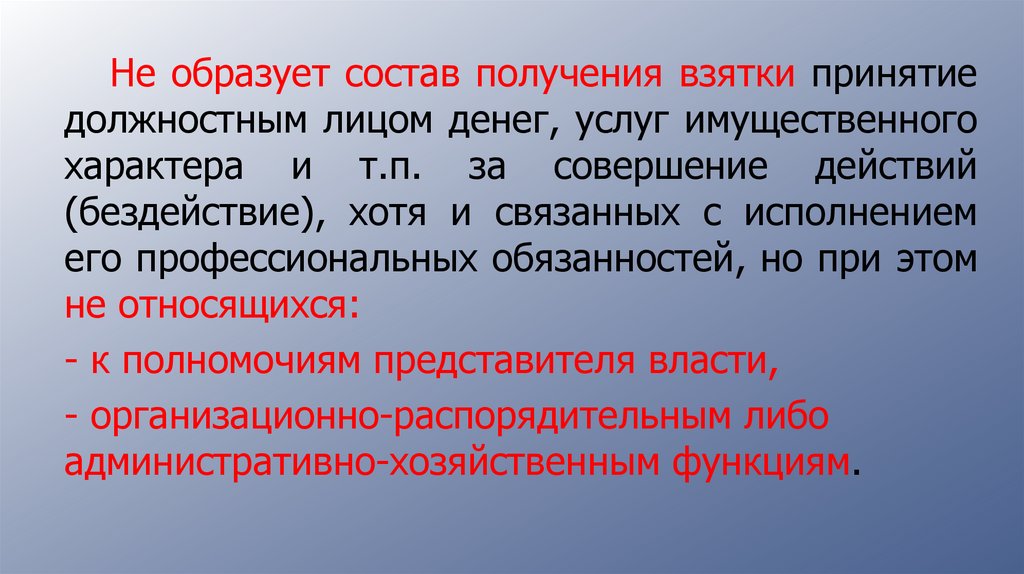 Не образует состав получения взятки принятие должностным лицом денег, услуг имущественного характера и т.п. за совершение действий (бездействие), хотя и связанных с исполнением его профессиональных обязанностей, но при этом не относящихся:

- к полномочиям представителя власти,

- организационно-распорядительным либо административно-хозяйственным функциям.